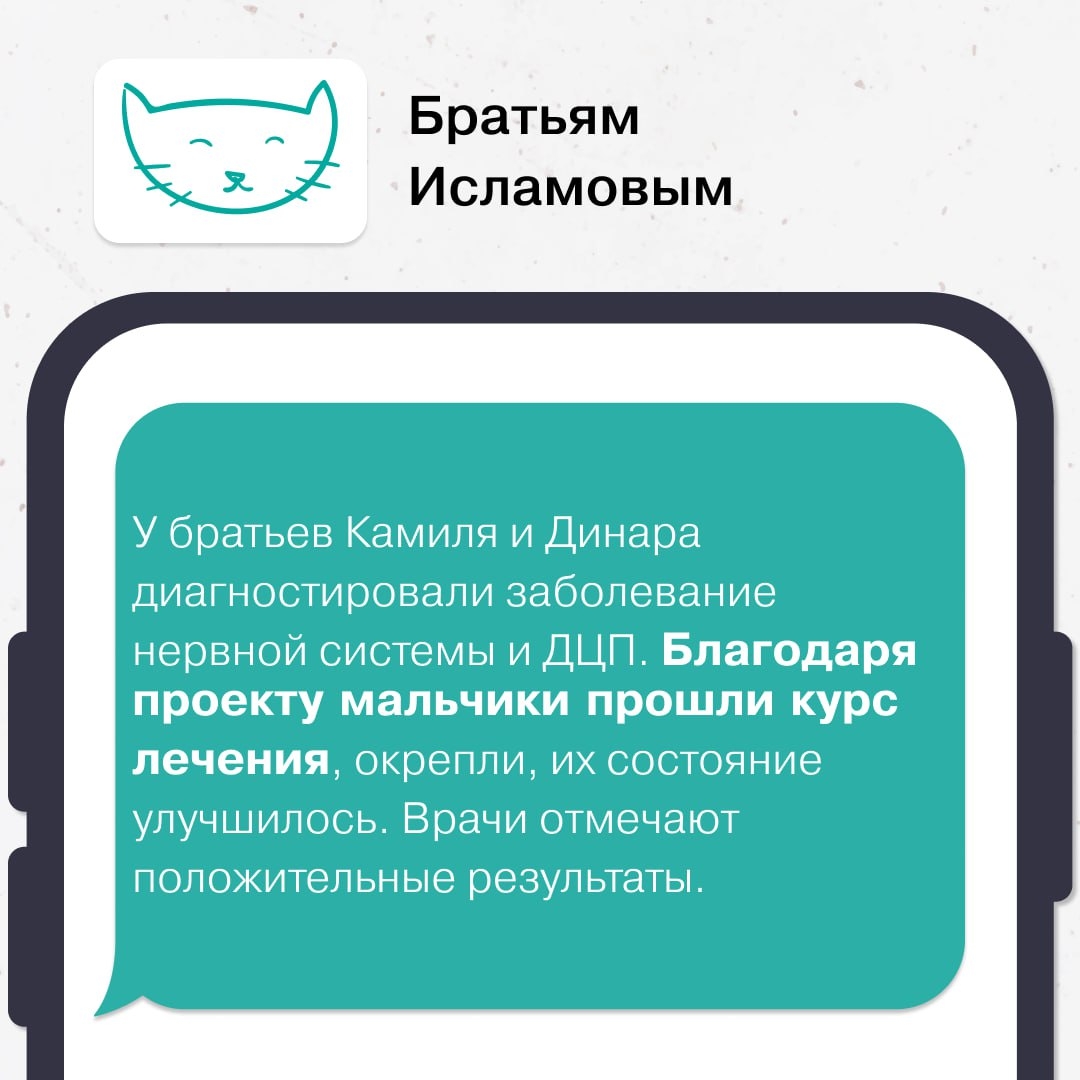 Братьям Исламовым

У братьев Камиля и Динара диагностировали заболевание нервной системы и ДЦП. Благодаря проекту мальчики прошли курс лечения, окрепли, их состояние улучшилось. Врачи отмечают положительные результаты.